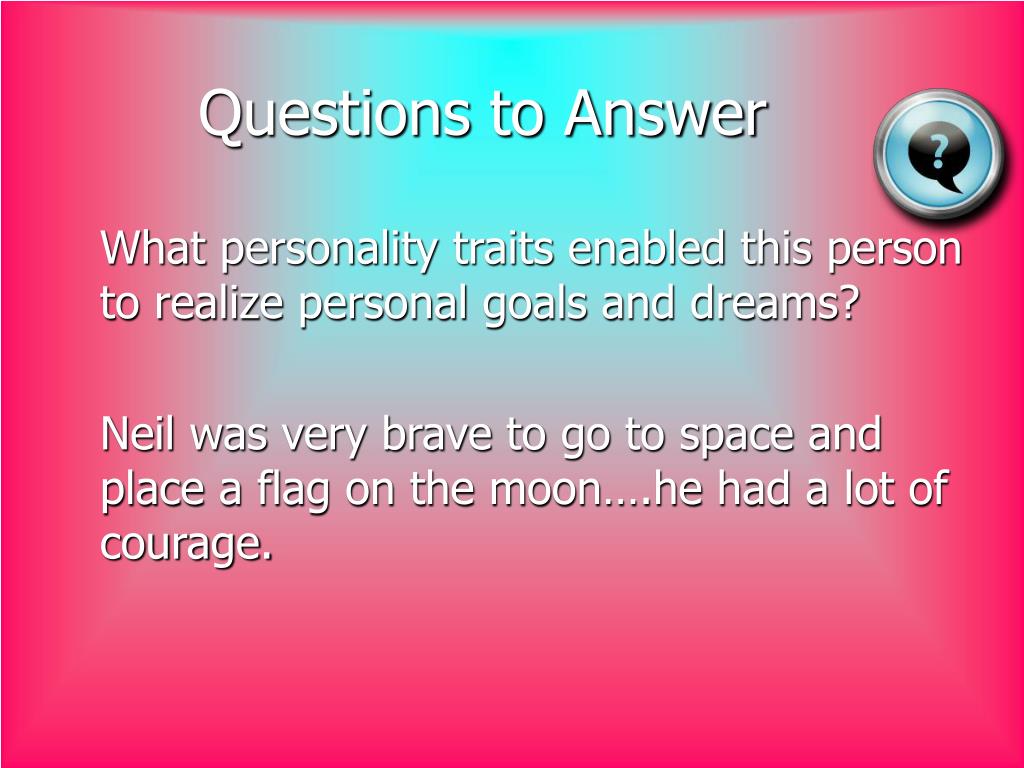 Questions to Answer

?

What personality traits enabled this person to realize personal goals and dreams?

Neil was very brave to go to space and place a flag on the moon….he had a lot of courage.